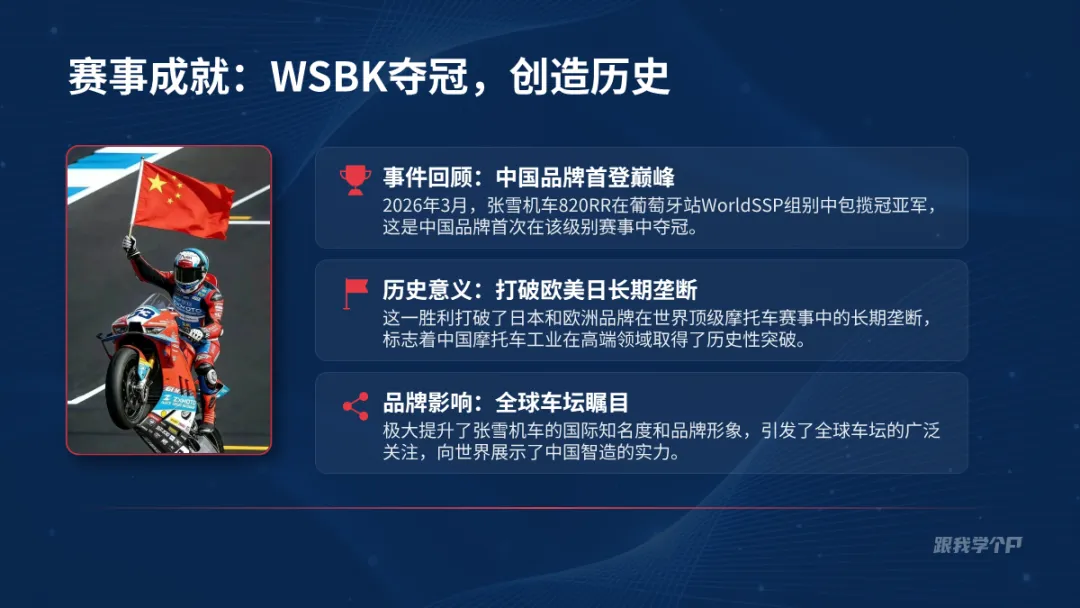 赛事成就：WSBK夺冠，创造历史

事件回顾：中国品牌首登巅峰
2026年3月，张雪机车820RR在葡萄牙站WorldSSP组别中包揽冠亚军，这是中国品牌首次在该级别赛事中夺冠。

历史意义：打破欧美日长期垄断
这一胜利打破了日本和欧洲品牌在世界顶级摩托车赛事中的长期垄断，标志着中国摩托车工业在高端领域取得了历史性突破。

品牌影响：全球车坛瞩目
极大提升了张雪机车的国际知名度和品牌形象，引发了全球车坛的广泛关注，向世界展示了中国智造的实力。

跟我学个P